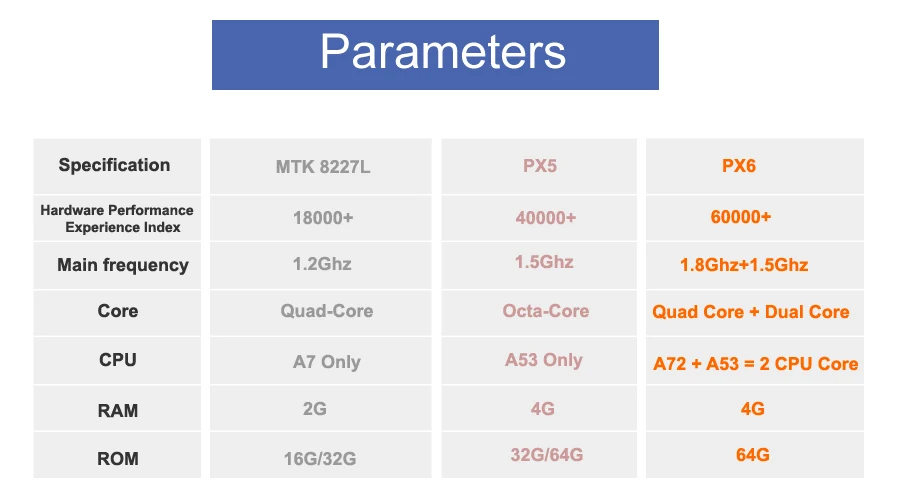 Parameters

| Specification | MTK 8227L | PX5 | PX6 |
|---|---|---|---|
| Hardware Performance Experience Index | 18000+ | 40000+ | 60000+ |
| Main frequency | 1.2Ghz | 1.5Ghz | 1.8Ghz+1.5Ghz |
| Core | Quad-Core | Octa-Core | Quad Core + Dual Core |
| CPU | A7 Only | A53 Only | A72 + A53 = 2 CPU Core |
| RAM | 2G | 4G | 4G |
| ROM | 16G/32G | 32G/64G | 64G |